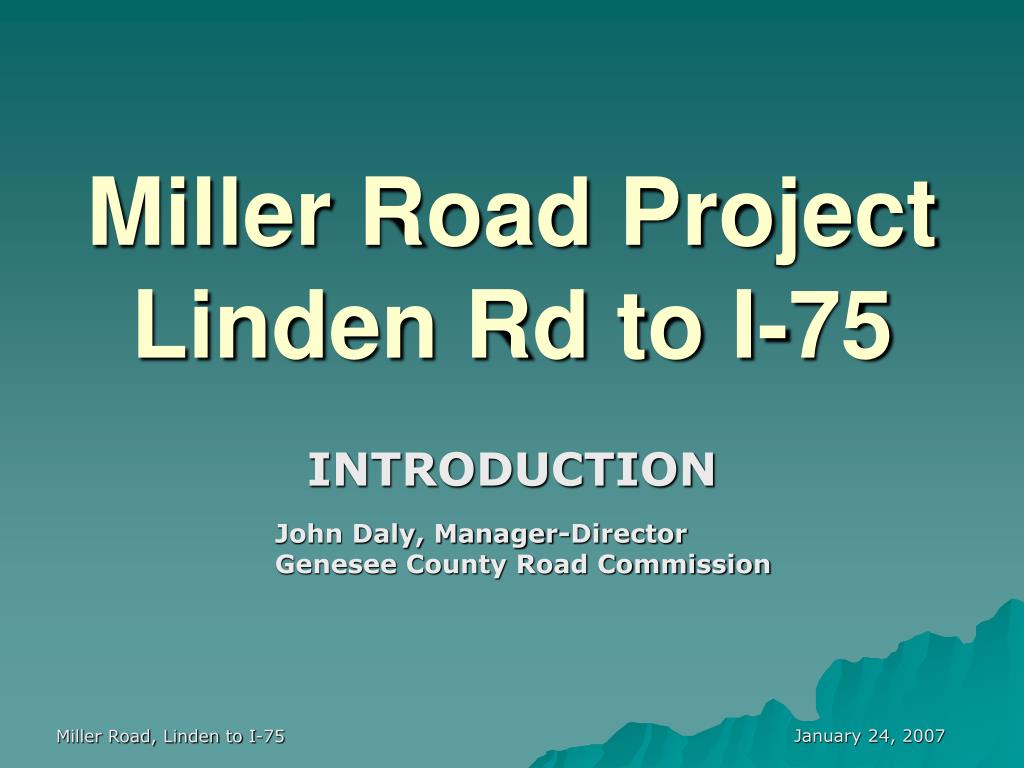 Miller Road Project
Linden Rd to I-75

INTRODUCTION

John Daly, Manager-Director
Genesee County Road Commission

Miller Road, Linden to I-75

January 24, 2007